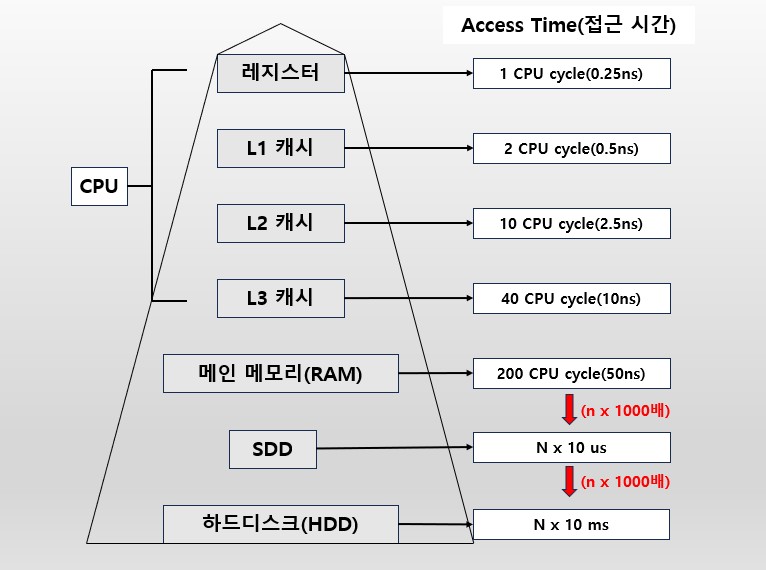 Access Time(접근 시간)

CPU

레지스터

1 CPU cycle(0.25ns)

L1 캐시

2 CPU cycle(0.5ns)

L2 캐시

10 CPU cycle(2.5ns)

L3 캐시

40 CPU cycle(10ns)

메인 메모리(RAM)

200 CPU cycle(50ns)

(n x 1000배)

SDD

N x 10 us

(n x 1000배)

하드디스크(HDD)

N x 10 ms